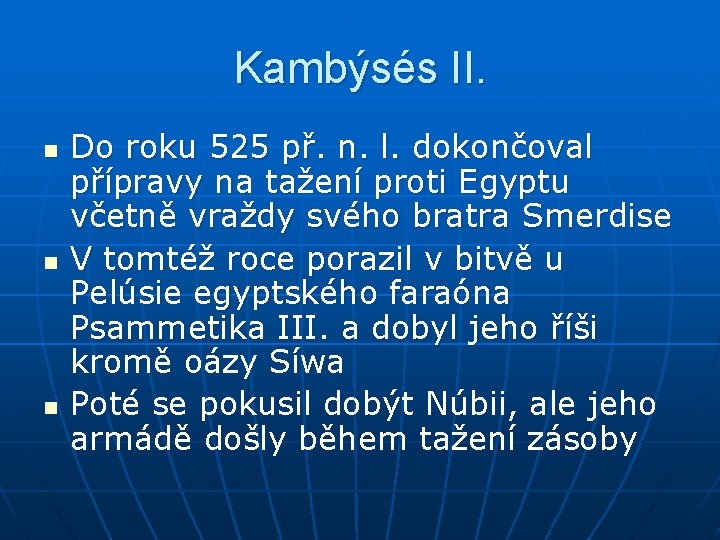 Kambýsés II.

- Do roku 525 př. n. l. dokončoval přípravy na tažení proti Egyptu včetně vraždy svého bratra Smerdise
- V tomtéž roce porazil v bitvě u Pelúsie egyptského faraóna Psammetika III. a dobyl jeho říši kromě oázy Síwa
- Poté se pokusil dobýt Núbii, ale jeho armádě došly během tažení zásoby